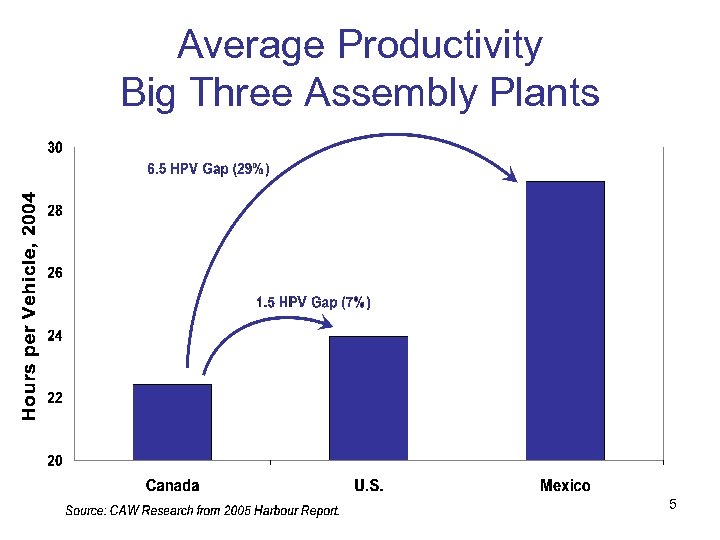 Average Productivity
Big Three Assembly Plants

Hours per Vehicle, 2004

30
28
26
24
22
20

6.5 HPV Gap (29%)

1.5 HPV Gap (7%)

Canada
U.S.
Mexico

Source: CAW Research from 2005 Harbour Report.

5